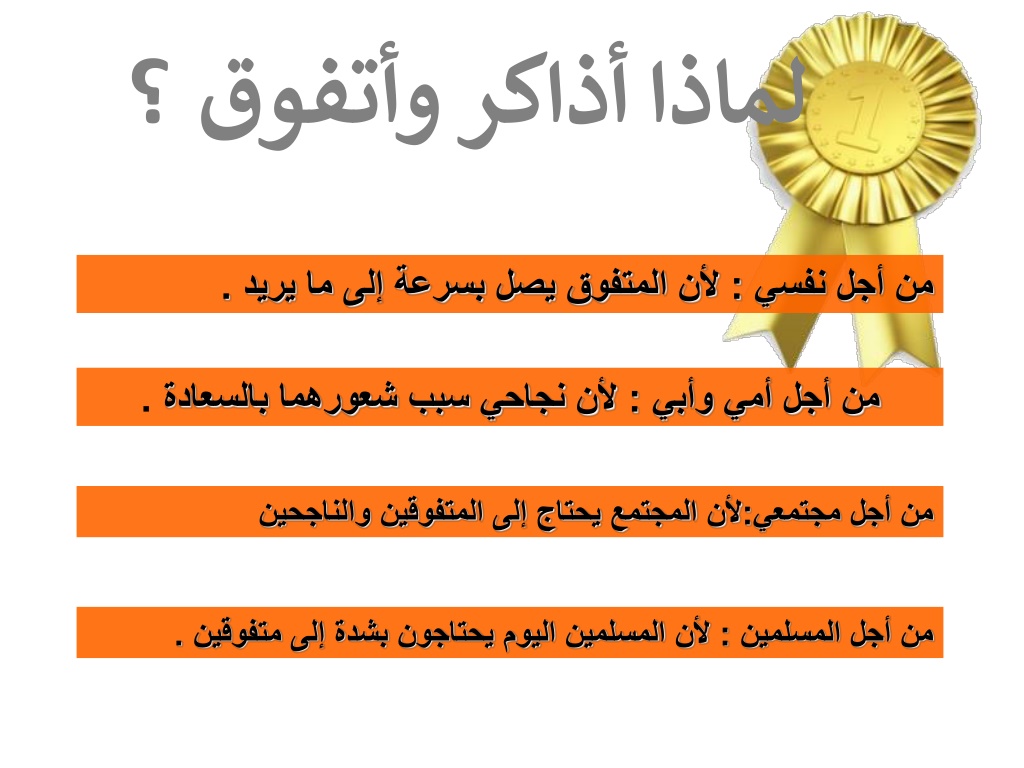 لماذا أذاكر وأتفوق ؟

1

من أجل نفسي : لأن المتفوق يصل بسرعة إلى ما يريد .

من أجل أمي وأبي : لأن نجاحي سبب شعورهما بالسعادة .

من أجل مجتمعي:لأن المجتمع يحتاج إلى المتفوقين والناجحين

من أجل المسلمين : لأن المسلمين اليوم يحتاجون بشدة إلى متفوقين .